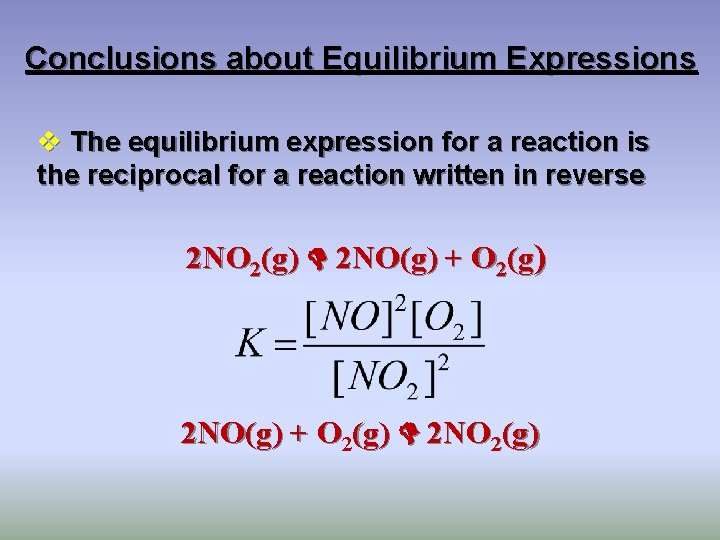 Conclusions about Equilibrium Expressions

❖ The equilibrium expression for a reaction is the reciprocal for a reaction written in reverse

$2NO_2(g) \rightleftharpoons 2NO(g) + O_2(g)$

$K = \frac{[NO]^2[O_2]}{[NO_2]^2}$

$2NO(g) + O_2(g) \rightleftharpoons 2NO_2(g)$